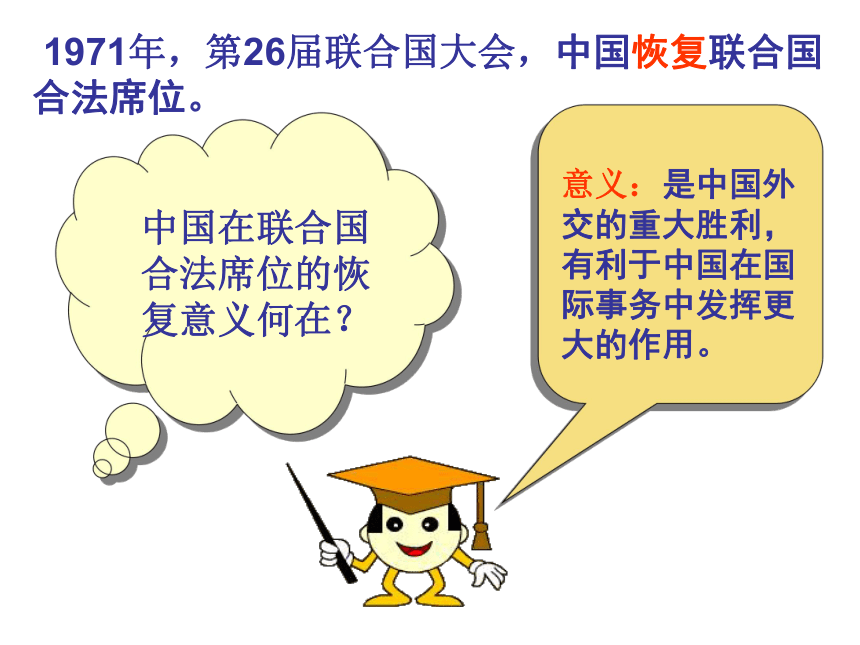 1971年，第26届联合国大会，中国恢复联合国合法席位。

中国在联合国合法席位的恢复意义何在？

意义：是中国外交的重大胜利，有利于中国在国际事务中发挥更大的作用。